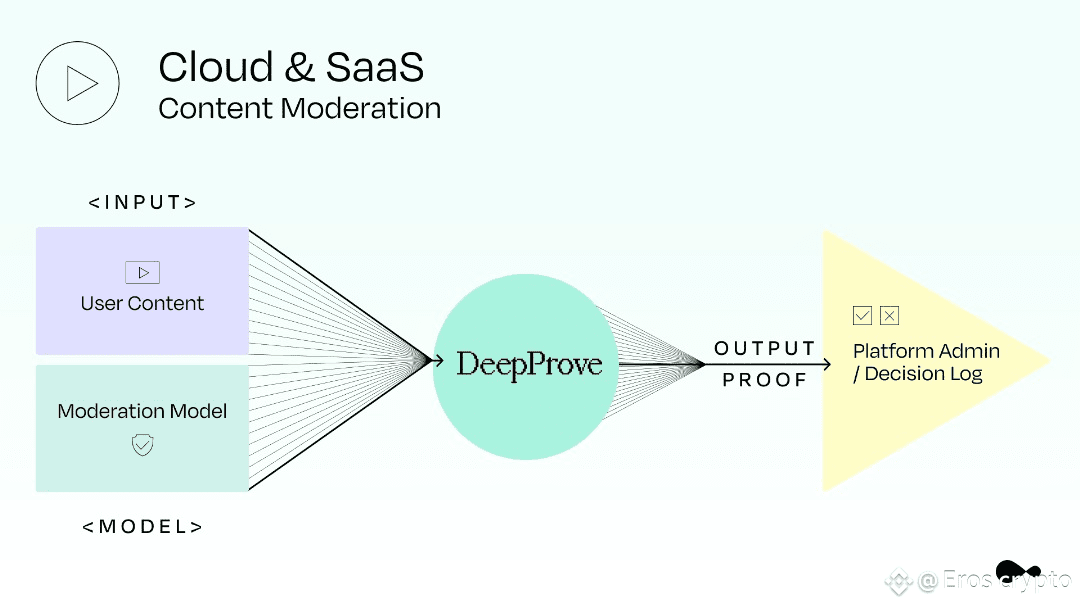 Cloud & SaaS
Content Moderation

<INPUT>

User Content

Moderation Model

<MODEL>

DeepProve

OUTPUT

PROOF

Platform Admin / Decision Log

@ Eros crypto